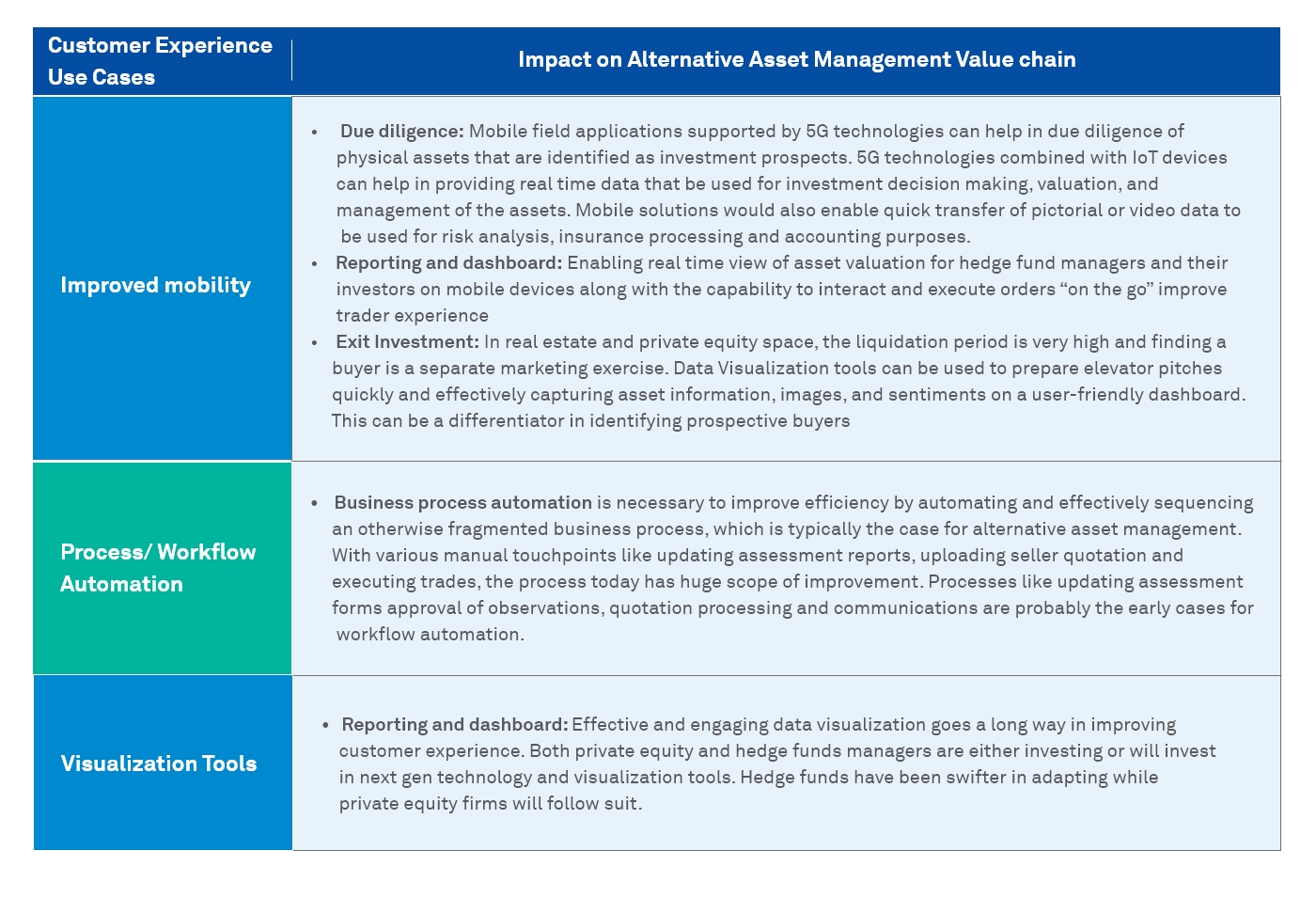 | Customer Experience Use Cases | Impact on Alternative Asset Management Value chain |
|---|---|
| Improved mobility | • Due diligence: Mobile field applications supported by 5G technologies can help in due diligence of physical assets that are identified as investment prospects. 5G technologies combined with IoT devices can help in providing real time data that be used for investment decision making, valuation, and management of the assets. Mobile solutions would also enable quick transfer of pictorial or video data to be used for risk analysis, insurance processing and accounting purposes. • Reporting and dashboard: Enabling real time view of asset valuation for hedge fund managers and their investors on mobile devices along with the capability to interact and execute orders “on the go” improve trader experience • Exit Investment: In real estate and private equity space, the liquidation period is very high and finding a buyer is a separate marketing exercise. Data Visualization tools can be used to prepare elevator pitches quickly and effectively capturing asset information, images, and sentiments on a user-friendly dashboard. This can be a differentiator in identifying prospective buyers |
| Process/ Workflow Automation | • Business process automation is necessary to improve efficiency by automating and effectively sequencing an otherwise fragmented business process, which is typically the case for alternative asset management. With various manual touchpoints like updating assessment reports, uploading seller quotation and executing trades, the process today has huge scope of improvement. Processes like updating assessment forms approval of observations, quotation processing and communications are probably the early cases for workflow automation. |
| Visualization Tools | • Reporting and dashboard: Effective and engaging data visualization goes a long way in improving customer experience. Both private equity and hedge funds managers are either investing or will invest in next gen technology and visualization tools. Hedge funds have been swifter in adapting while private equity firms will follow suit. |